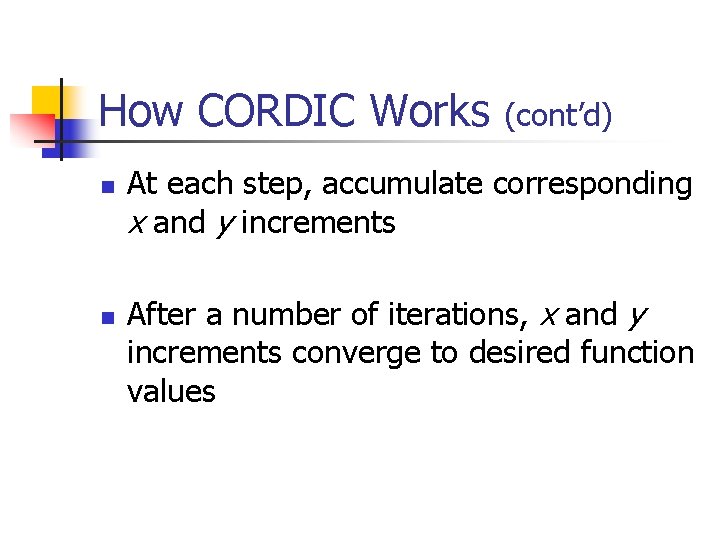 How CORDIC Works (cont'd)

- At each step, accumulate corresponding $x$ and $y$ increments

- After a number of iterations, $x$ and $y$ increments converge to desired function values